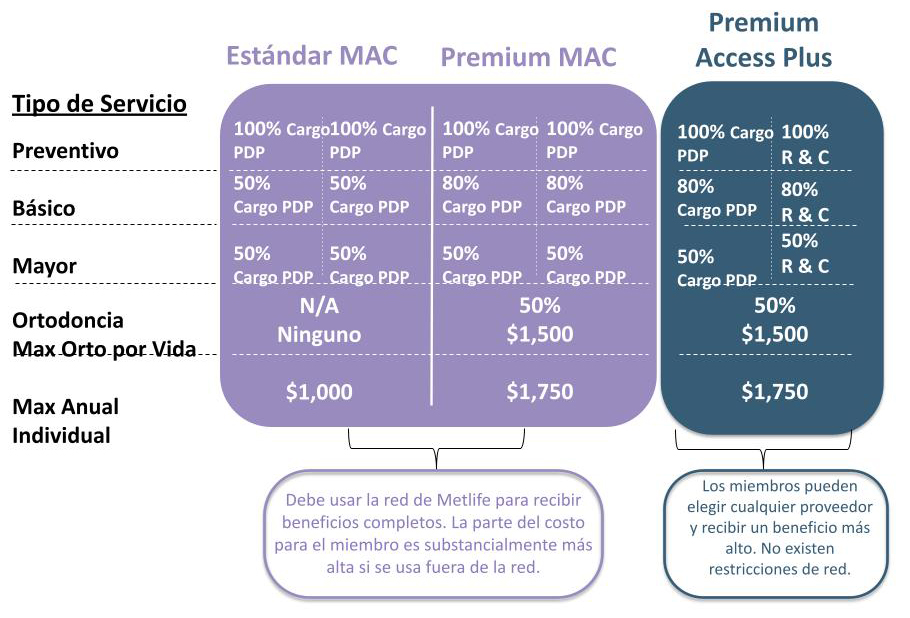 | Tipo de Servicio | Estándar MAC | | Premium MAC | | Premium Access Plus | |
|---|---|---|---|---|---|---|
| Preventivo | 100% Cargo PDP | 100% Cargo PDP | 100% Cargo PDP | 100% Cargo PDP | 100% Cargo PDP | 100% R & C |
| Básico | 50% Cargo PDP | 50% Cargo PDP | 80% Cargo PDP | 80% Cargo PDP | 80% Cargo PDP | 80% R & C |
| Mayor | 50% Cargo PDP | 50% Cargo PDP | 50% Cargo PDP | 50% Cargo PDP | 50% Cargo PDP | 50% R & C |
| Ortodoncia Max Orto por Vida | N/A Ninguno | | 50% $1,500 | | 50% $1,500 | |
| Max Anual Individual | $1,000 | | $1,750 | | $1,750 | |

Debe usar la red de Metlife para recibir beneficios completos. La parte del costo para el miembro es substancialmente más alta si se usa fuera de la red.

Los miembros pueden elegir cualquier proveedor y recibir un beneficio más alto. No existen restricciones de red.